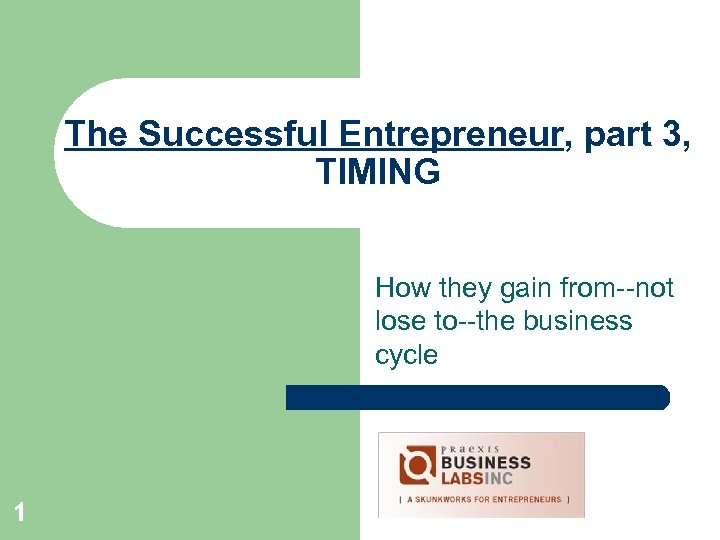 The Successful Entrepreneur, part 3, TIMING

How they gain from--not lose to--the business cycle

PRAEXIS
BUSINESS
LABSINC
[ A SKUNKWORKS FOR ENTREPRENEURS ]

1